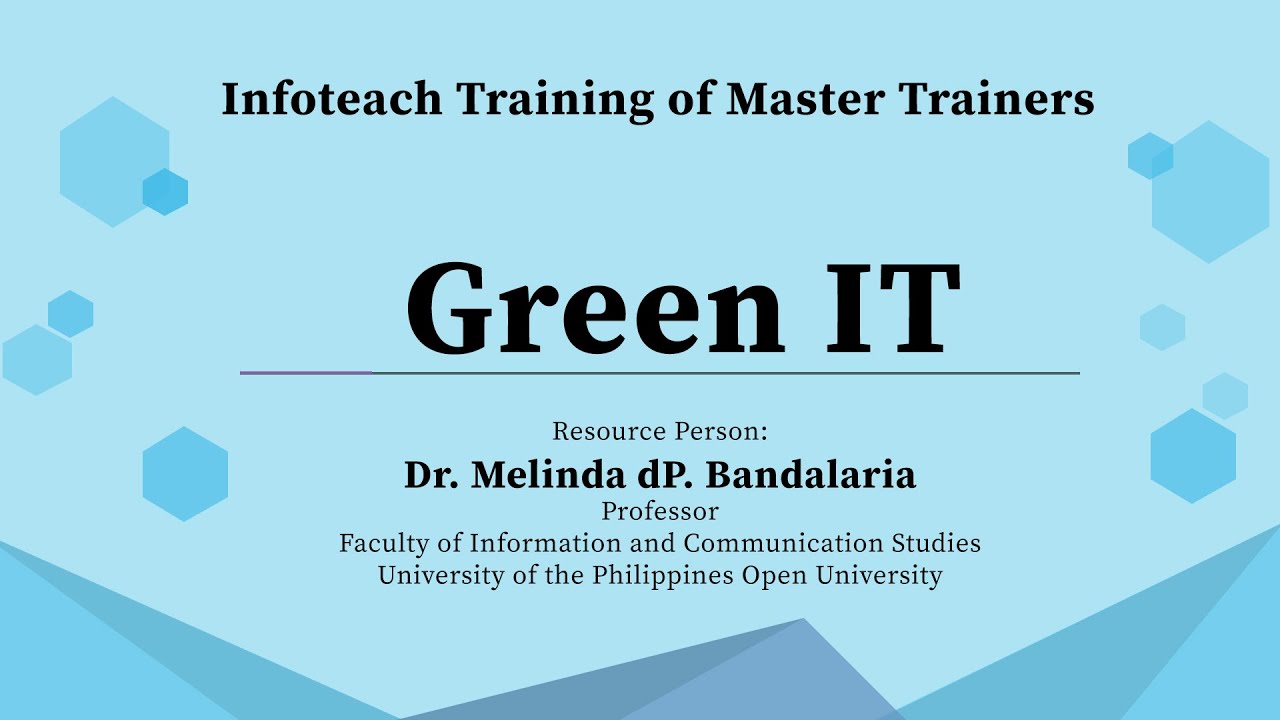 Infoteach Training of Master Trainers

Green IT

Resource Person:
Dr. Melinda dP. Bandalaria
Professor
Faculty of Information and Communication Studies
University of the Philippines Open University